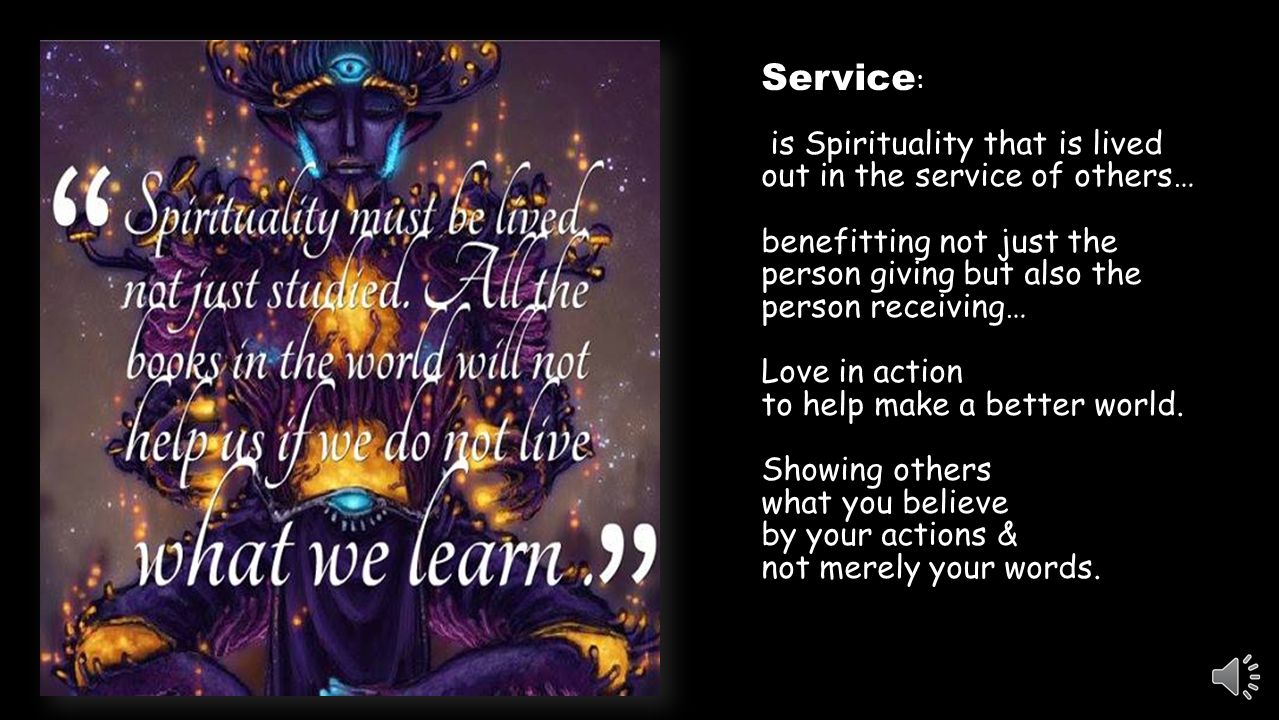 “Spirituality must be lived, not just studied. All the books in the world will not help us if we do not live what we learn.”

Service:

is Spirituality that is lived out in the service of others…

benefitting not just the person giving but also the person receiving…

Love in action
to help make a better world.

Showing others
what you believe
by your actions &
not merely your words.